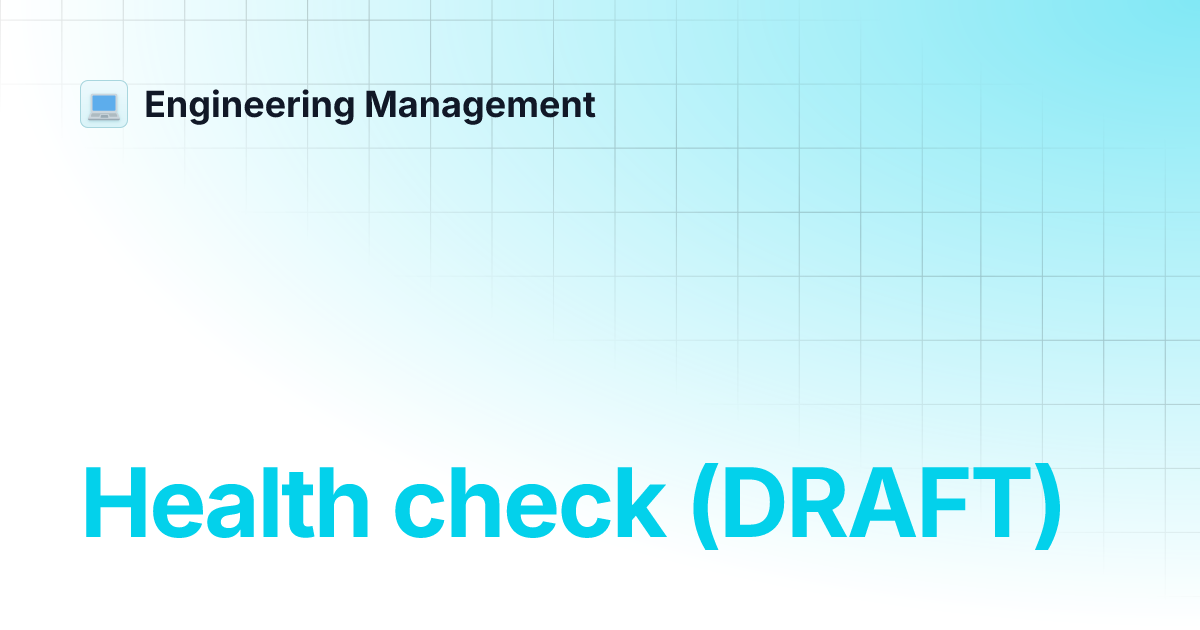 Engineering Management

Health check (DRAFT)